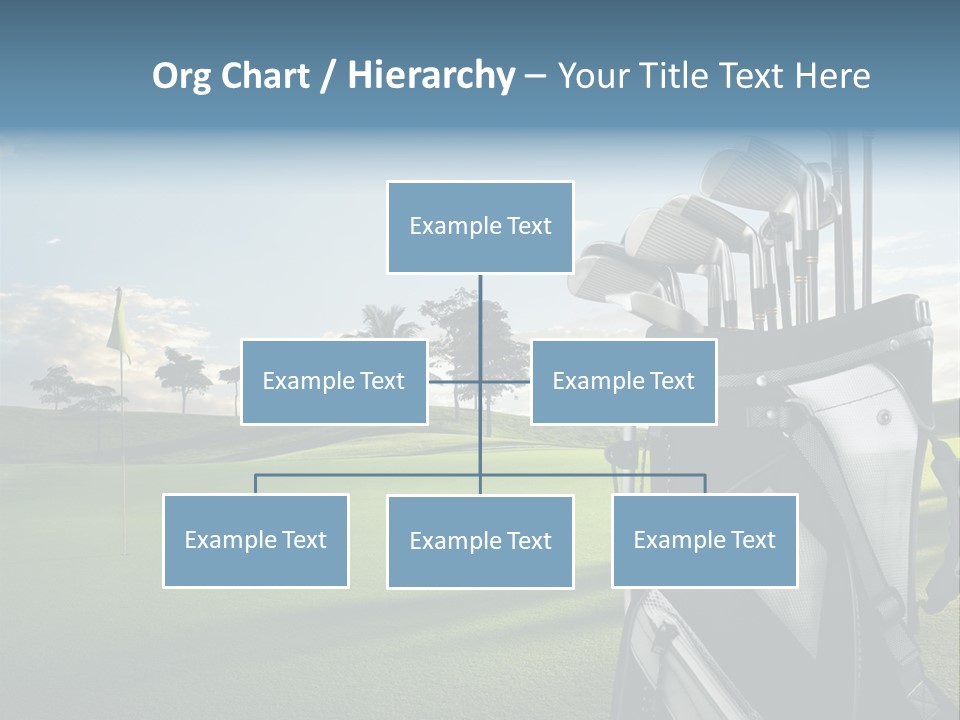 Org Chart / Hierarchy – Your Title Text Here

Example Text

Example Text

Example Text

Example Text

Example Text

Example Text